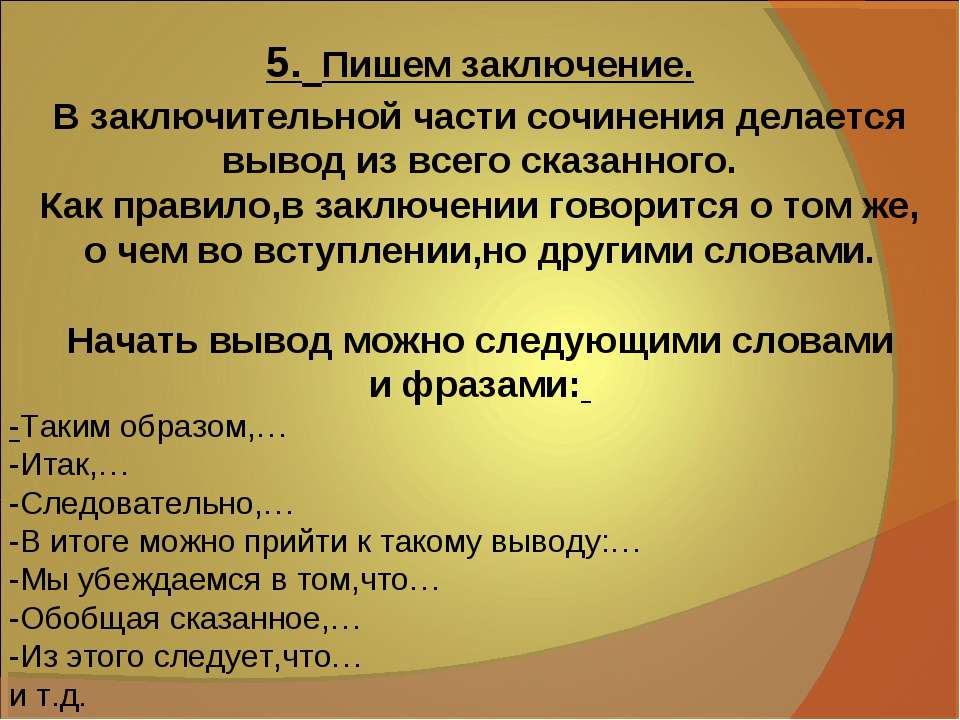 5. Пишем заключение.

В заключительной части сочинения делается вывод из всего сказанного.
Как правило,в заключении говорится о том же, о чем во вступлении,но другими словами.

Начать вывод можно следующими словами и фразами:

-Таким образом,…
-Итак,…
-Следовательно,…
-В итоге можно прийти к такому выводу:…
-Мы убеждаемся в том,что…
-Обобщая сказанное,…
-Из этого следует,что…
и т.д.